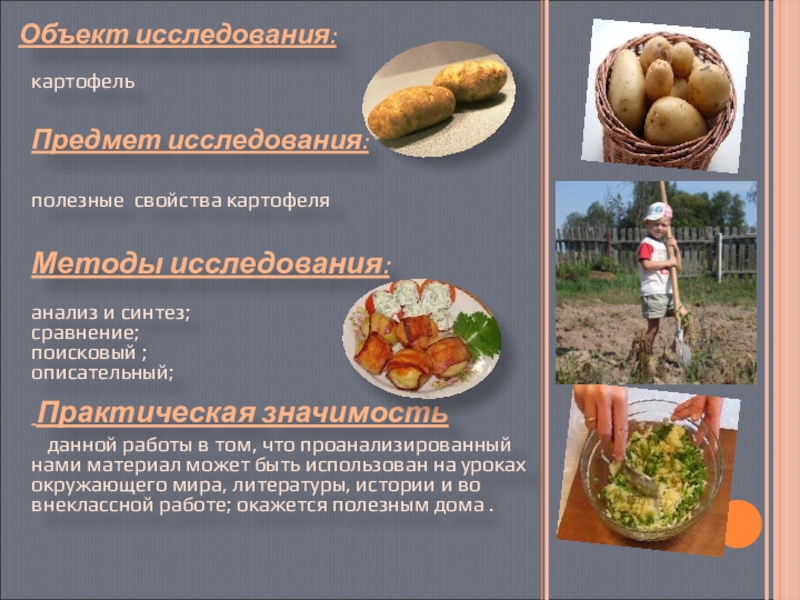 Объект исследования:

картофель

Предмет исследования:

полезные свойства картофеля

Методы исследования:

анализ и синтез;
сравнение;
поисковый ;
описательный;

Практическая значимость

данной работы в том, что проанализированный нами материал может быть использован на уроках окружающего мира, литературы, истории и во внеклассной работе; окажется полезным дома .